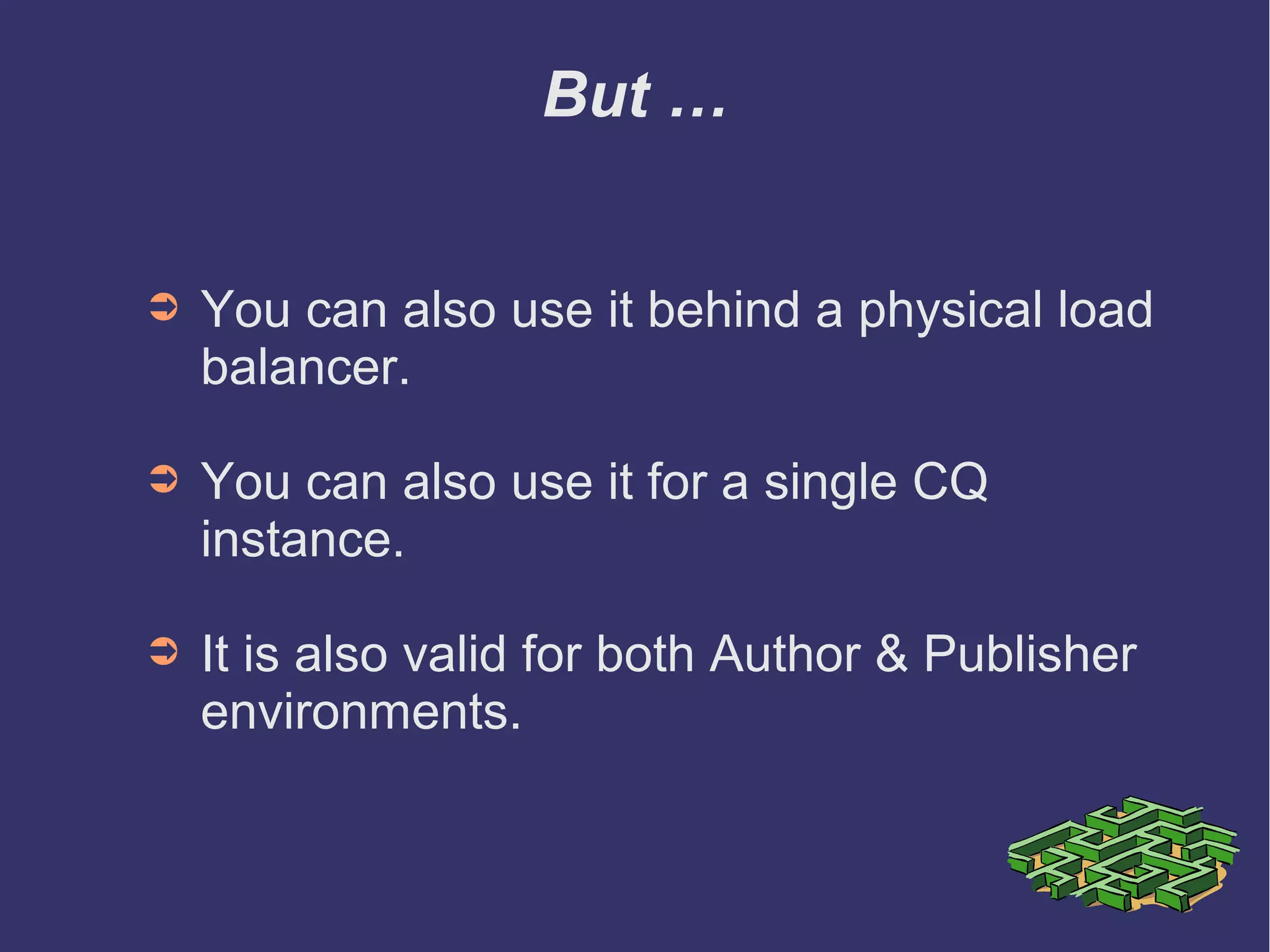 But …

➲ You can also use it behind a physical load balancer.

➲ You can also use it for a single CQ instance.

➲ It is also valid for both Author & Publisher environments.